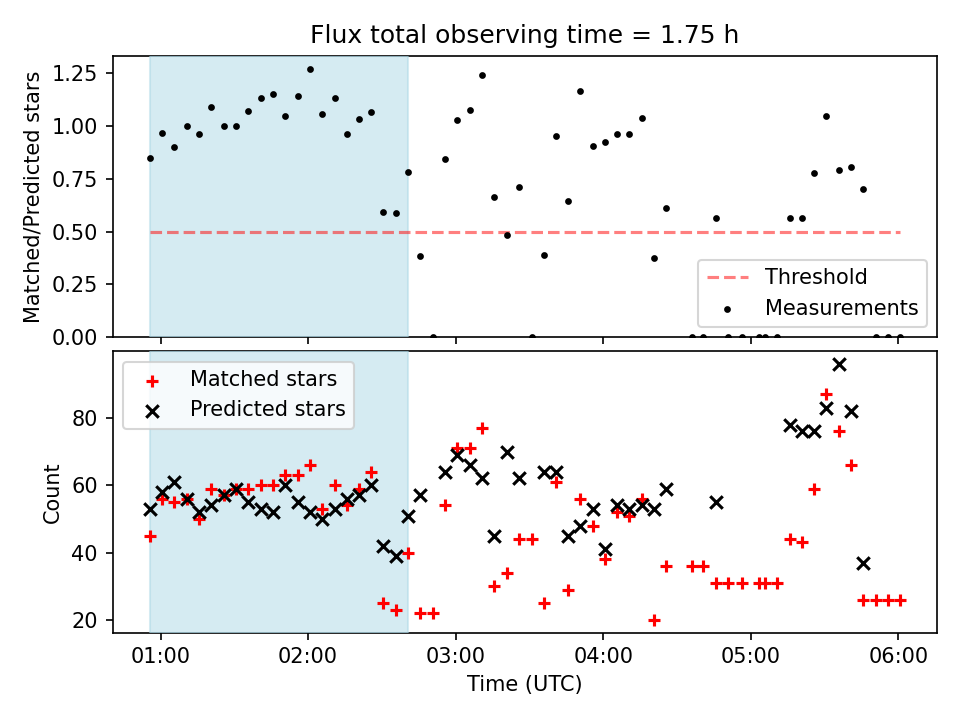 Flux total observing time = 1.75 h

Matched/Predicted stars

1.25
1.00
0.75
0.50
0.25
0.00

Threshold
Measurements

Matched stars
Predicted stars

Count

80
60
40
20

01:00
02:00
03:00
04:00
05:00
06:00

Time (UTC)